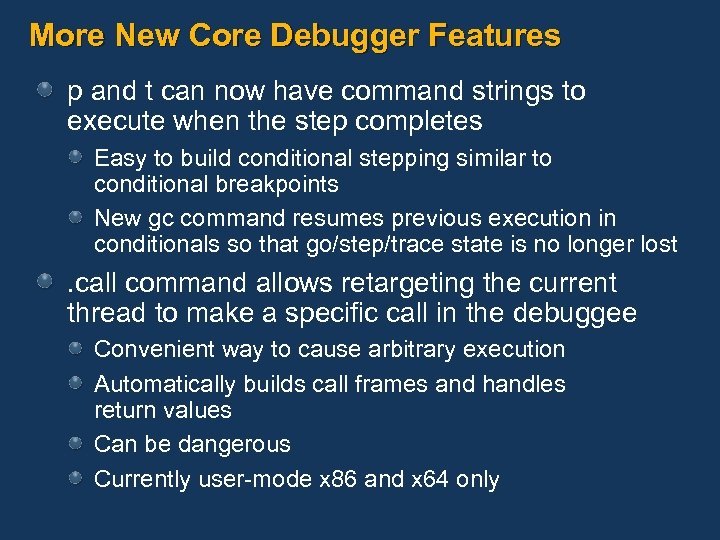 More New Core Debugger Features

p and t can now have command strings to execute when the step completes

Easy to build conditional stepping similar to conditional breakpoints

New gc command resumes previous execution in conditionals so that go/step/trace state is no longer lost

.call command allows retargeting the current thread to make a specific call in the debuggee

Convenient way to cause arbitrary execution

Automatically builds call frames and handles return values

Can be dangerous

Currently user-mode x86 and x64 only